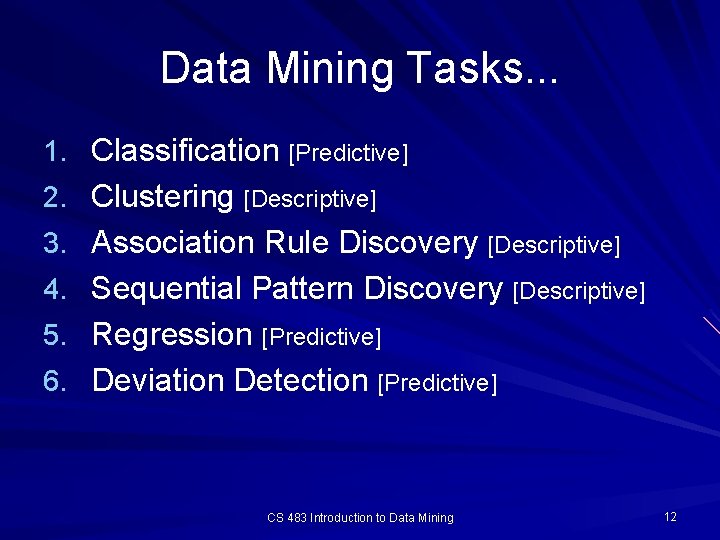 Data Mining Tasks...

1. Classification [Predictive]
2. Clustering [Descriptive]
3. Association Rule Discovery [Descriptive]
4. Sequential Pattern Discovery [Descriptive]
5. Regression [Predictive]
6. Deviation Detection [Predictive]

CS 483 Introduction to Data Mining

12